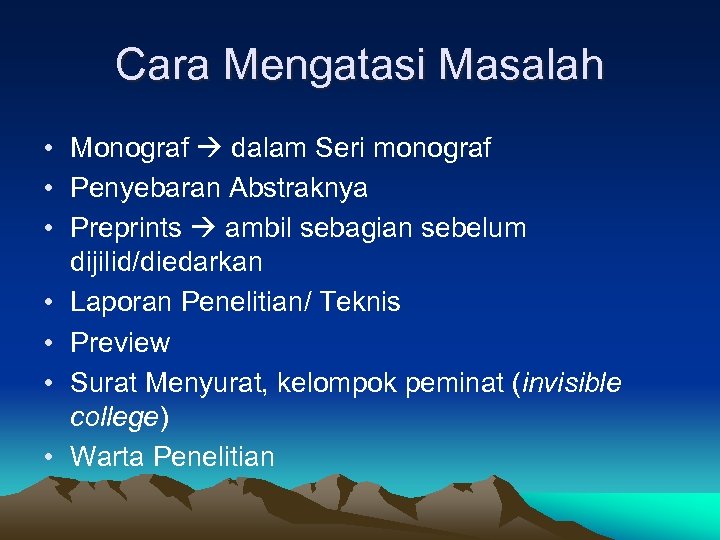 Cara Mengatasi Masalah

• Monograf → dalam Seri monograf
• Penyebaran Abstraknya
• Preprints → ambil sebagian sebelum dijilid/diedarkan
• Laporan Penelitian/ Teknis
• Preview
• Surat Menyurat, kelompok peminat (invisible college)
• Warta Penelitian